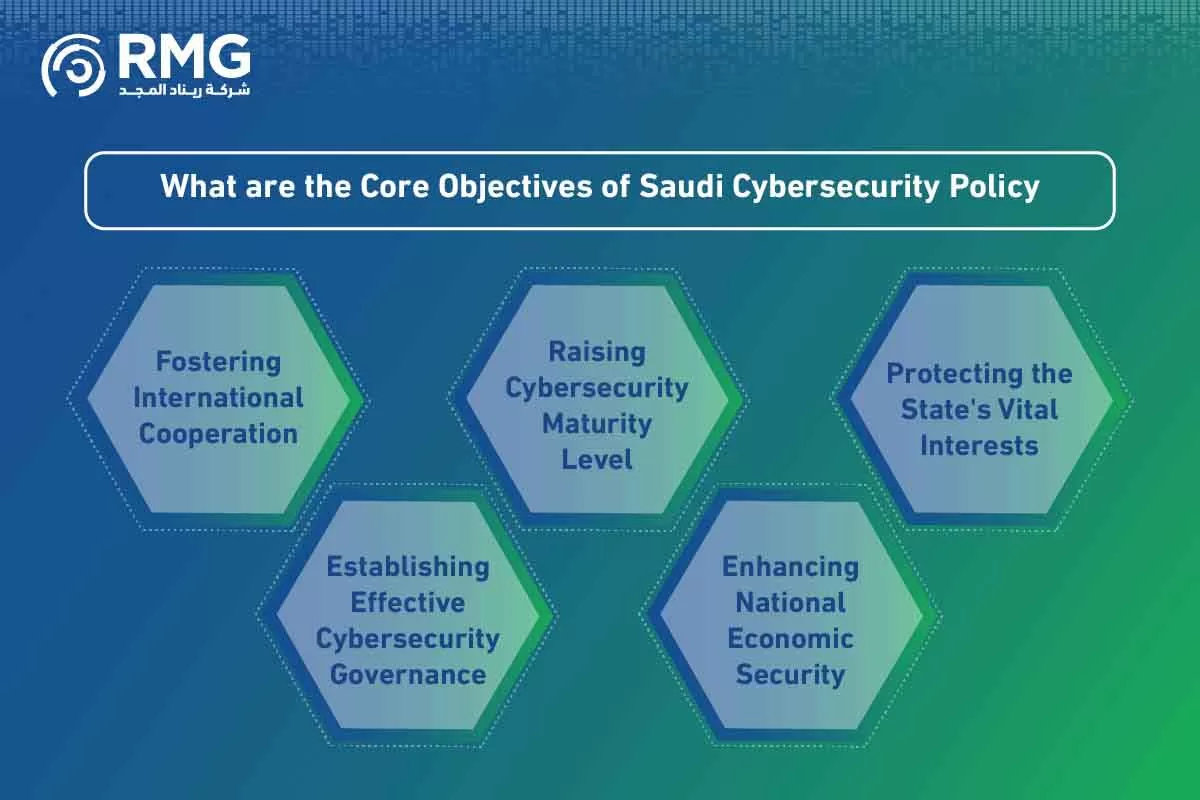 RMG
شركة ريناد المجد

What are the Core Objectives of Saudi Cybersecurity Policy

Fostering International Cooperation

Raising Cybersecurity Maturity Level

Protecting the State's Vital Interests

Establishing Effective Cybersecurity Governance

Enhancing National Economic Security